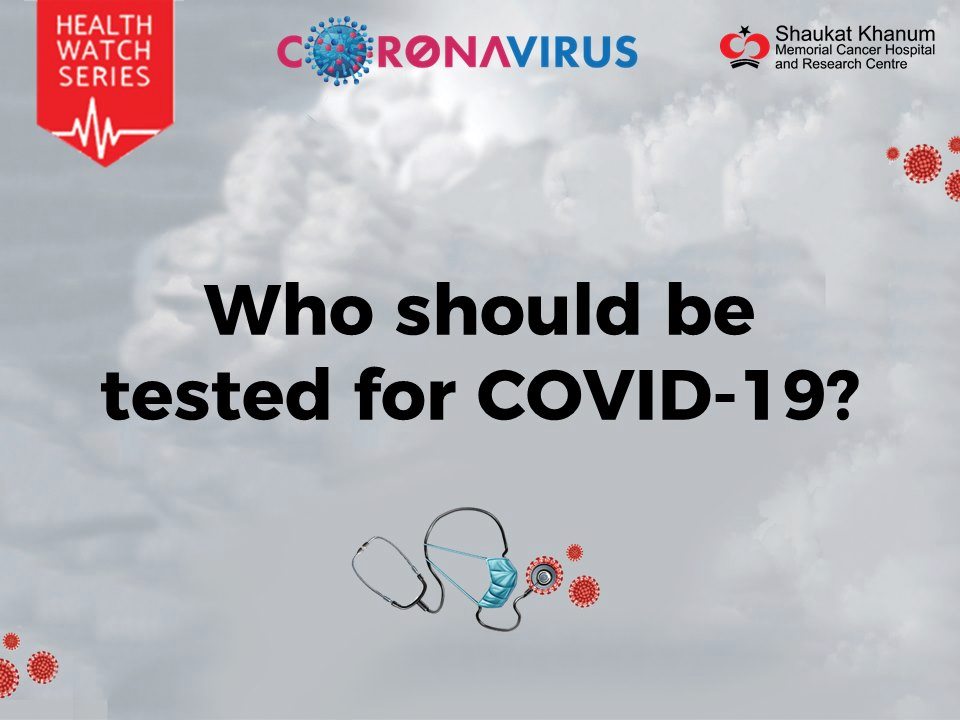 HEALTH WATCH SERIES

CORONAVIRUS

Shaukat Khanum Memorial Cancer Hospital and Research Centre

Who should be tested for COVID-19?